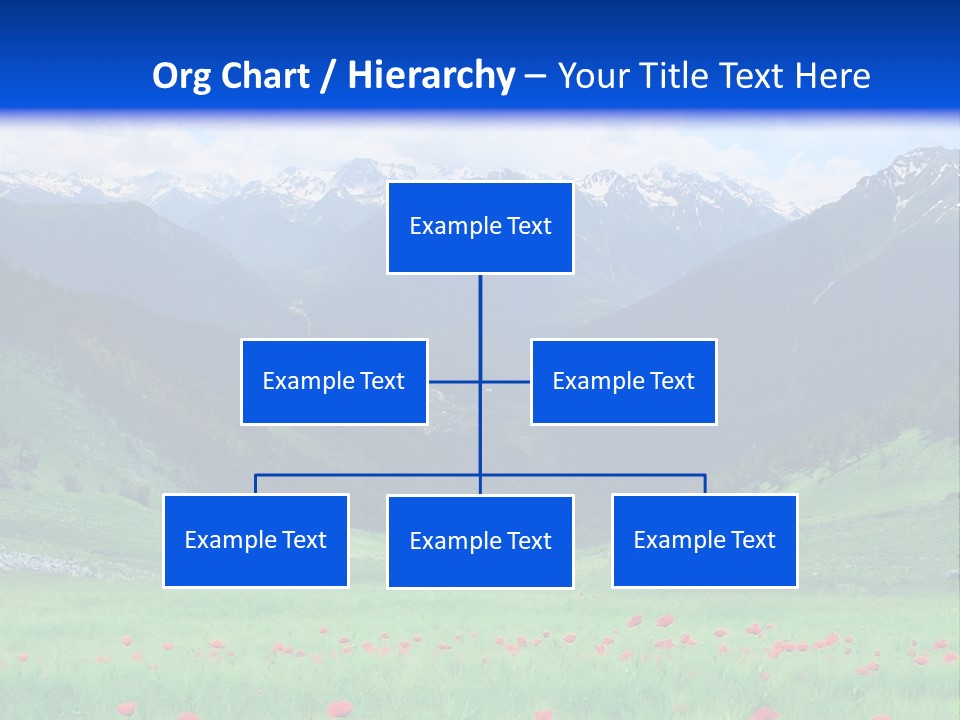 Org Chart / Hierarchy – Your Title Text Here

Example Text

Example Text

Example Text

Example Text

Example Text

Example Text